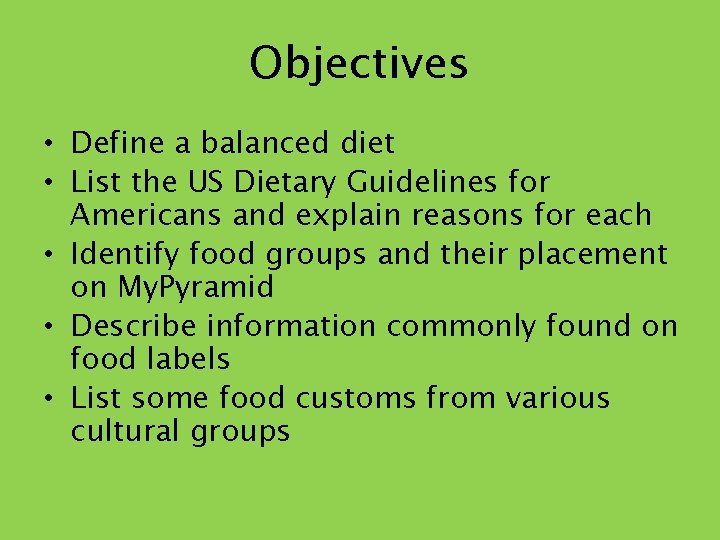 Objectives

• Define a balanced diet
• List the US Dietary Guidelines for Americans and explain reasons for each
• Identify food groups and their placement on MyPyramid
• Describe information commonly found on food labels
• List some food customs from various cultural groups